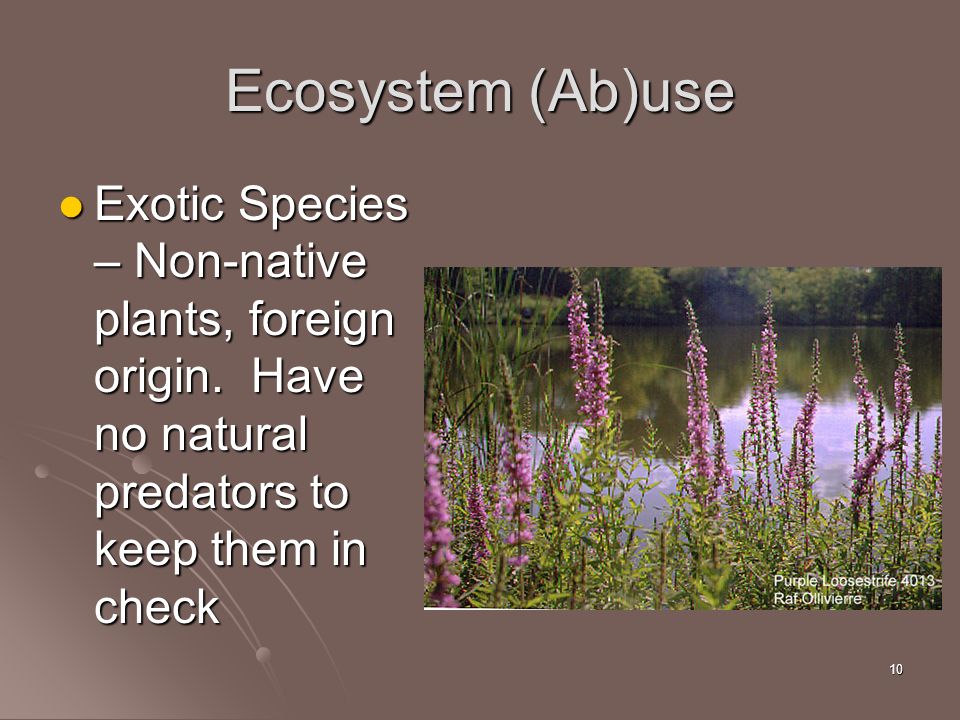 Ecosystem (Ab)use

Exotic Species – Non-native plants, foreign origin. Have no natural predators to keep them in check

Purple Loosestrife 4013
Raf Ollivierre

10